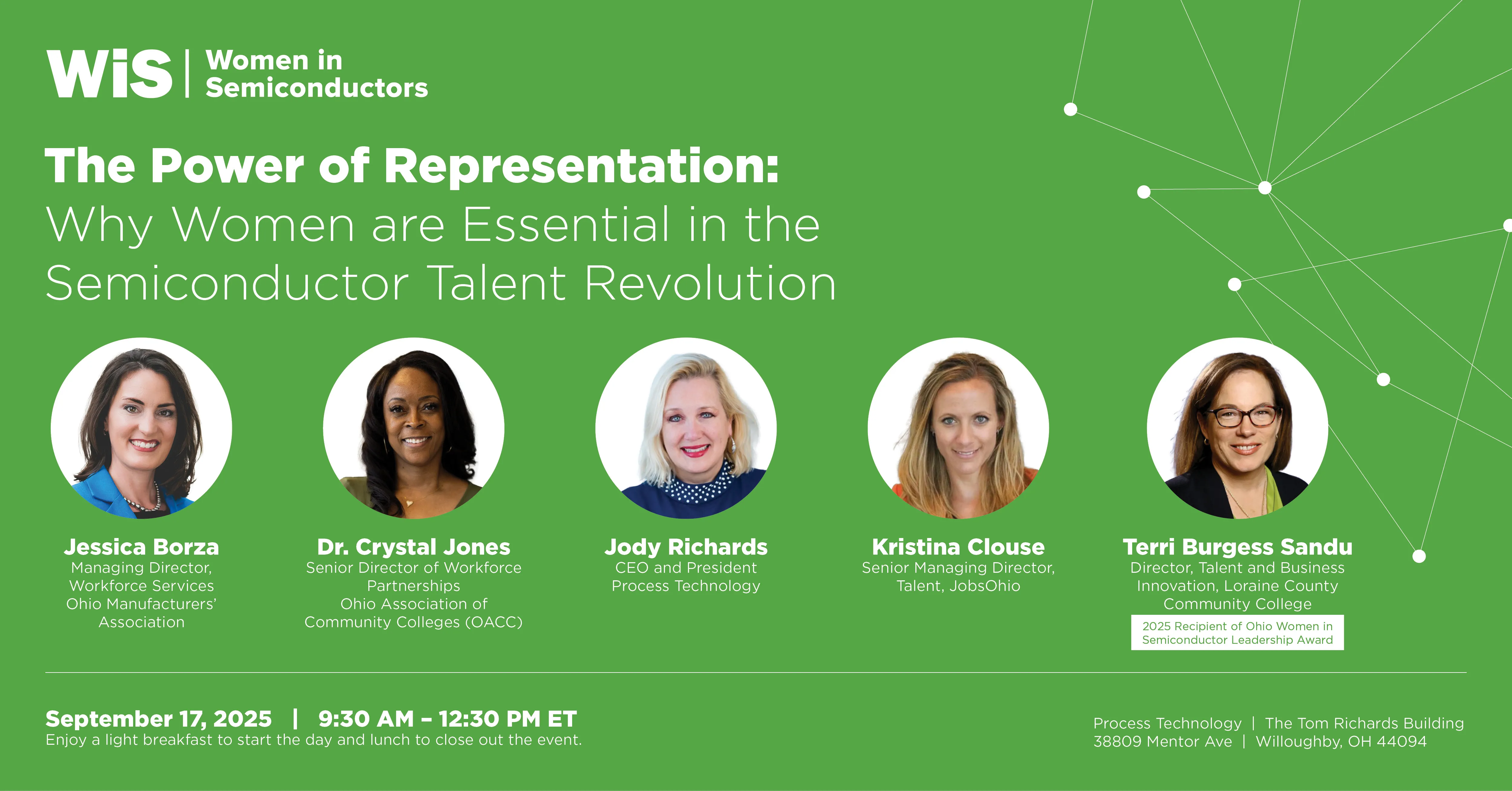 WiS | Women in Semiconductors

The Power of Representation:
Why Women are Essential in the Semiconductor Talent Revolution

Jessica Borza
Managing Director, Workforce Services
Ohio Manufacturers' Association

Dr. Crystal Jones
Senior Director of Workforce Partnerships
Ohio Association of Community Colleges (OACC)

Jody Richards
CEO and President
Process Technology

Kristina Clouse
Senior Managing Director, Talent, JobsOhio

Terri Burgess Sandu
Director, Talent and Business Innovation, Loraine County Community College
2025 Recipient of Ohio Women in Semiconductor Leadership Award

September 17, 2025 | 9:30 AM – 12:30 PM ET
Enjoy a light breakfast to start the day and lunch to close out the event.

Process Technology | The Tom Richards Building
38809 Mentor Ave | Willoughby, OH 44094